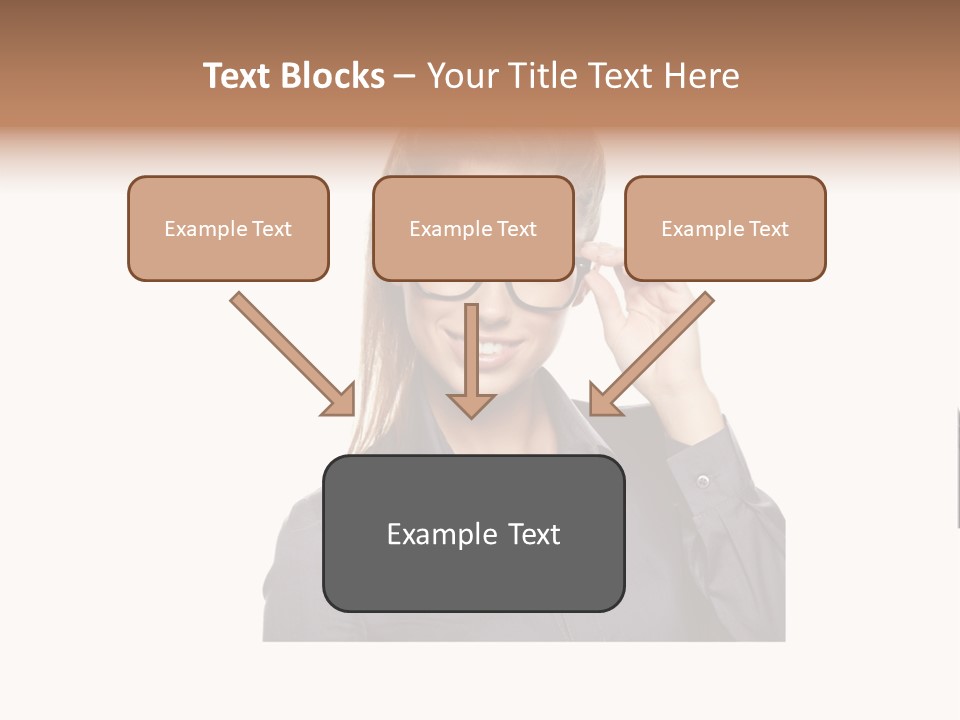 Text Blocks – Your Title Text Here

Example Text

Example Text

Example Text

Example Text